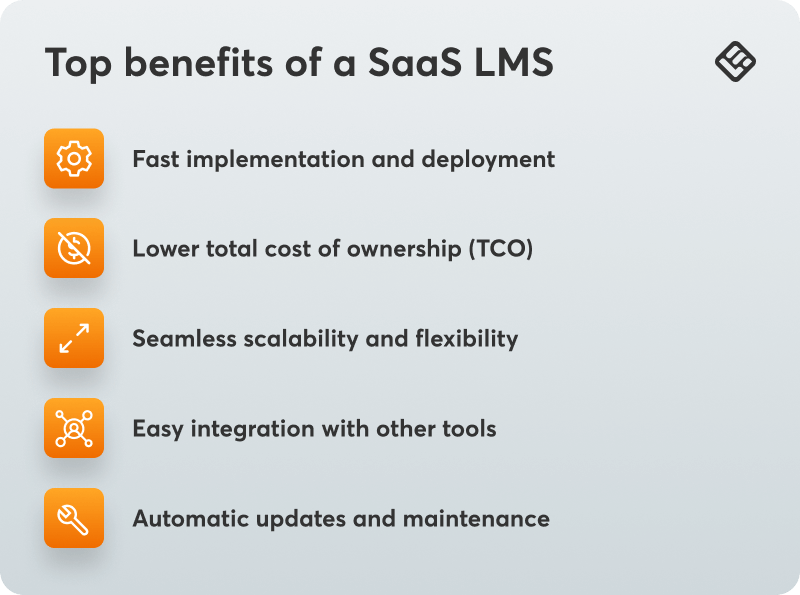 Top benefits of a SaaS LMS

Fast implementation and deployment

Lower total cost of ownership (TCO)

Seamless scalability and flexibility

Easy integration with other tools

Automatic updates and maintenance